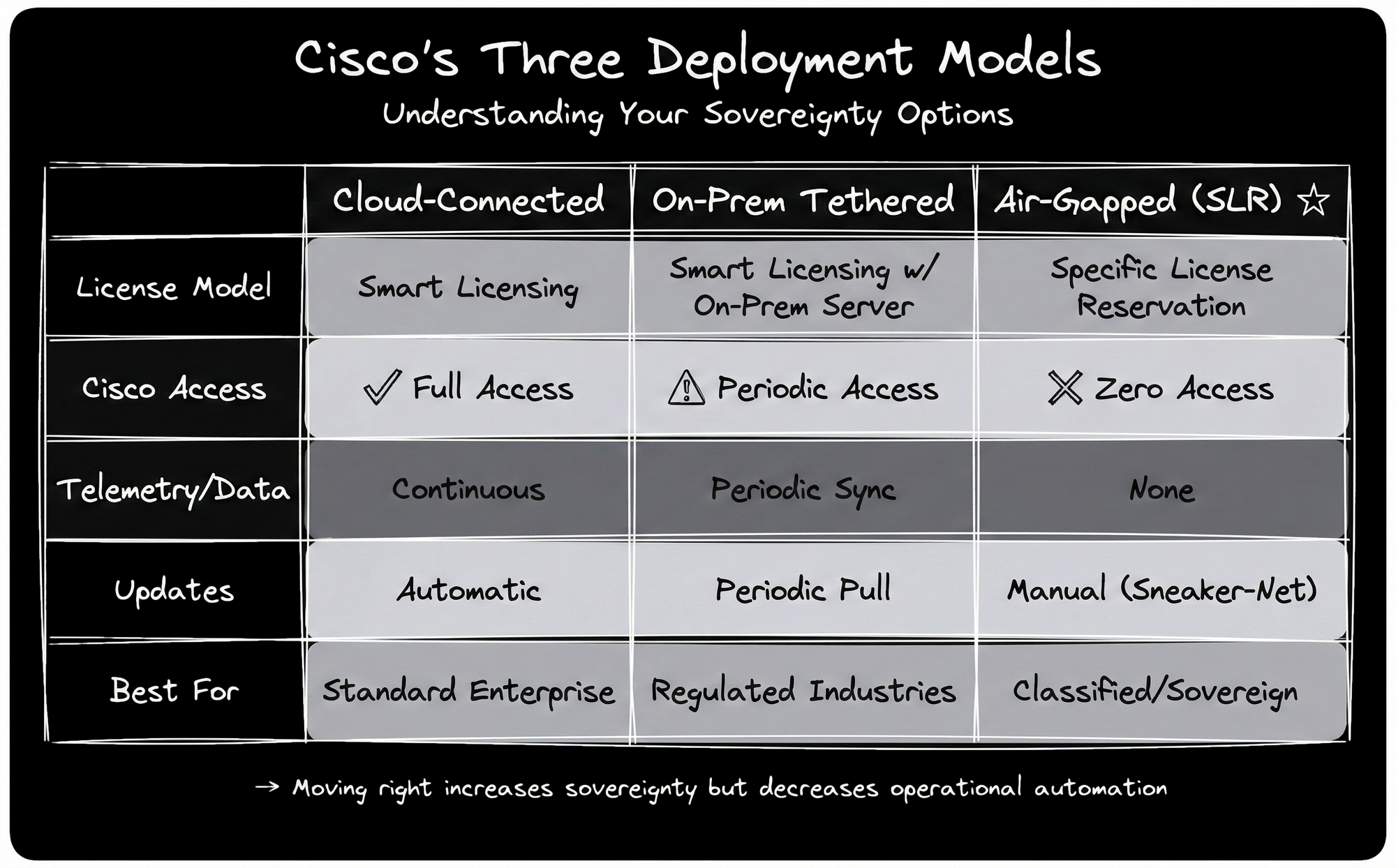 Cisco's Three Deployment Models

Understanding Your Sovereignty Options

| | Cloud-Connected | On-Prem Tethered | Air-Gapped (SLR) ☆ |
|---|---|---|---|
| License Model | Smart Licensing | Smart Licensing w/ On-Prem Server | Specific License Reservation |
| Cisco Access | ✓ Full Access | ⚠ Periodic Access | ✗ Zero Access |
| Telemetry/Data | Continuous | Periodic Sync | None |
| Updates | Automatic | Periodic Pull | Manual (Sneaker-Net) |
| Best For | Standard Enterprise | Regulated Industries | Classified/Sovereign |

→ Moving right increases sovereignty but decreases operational automation